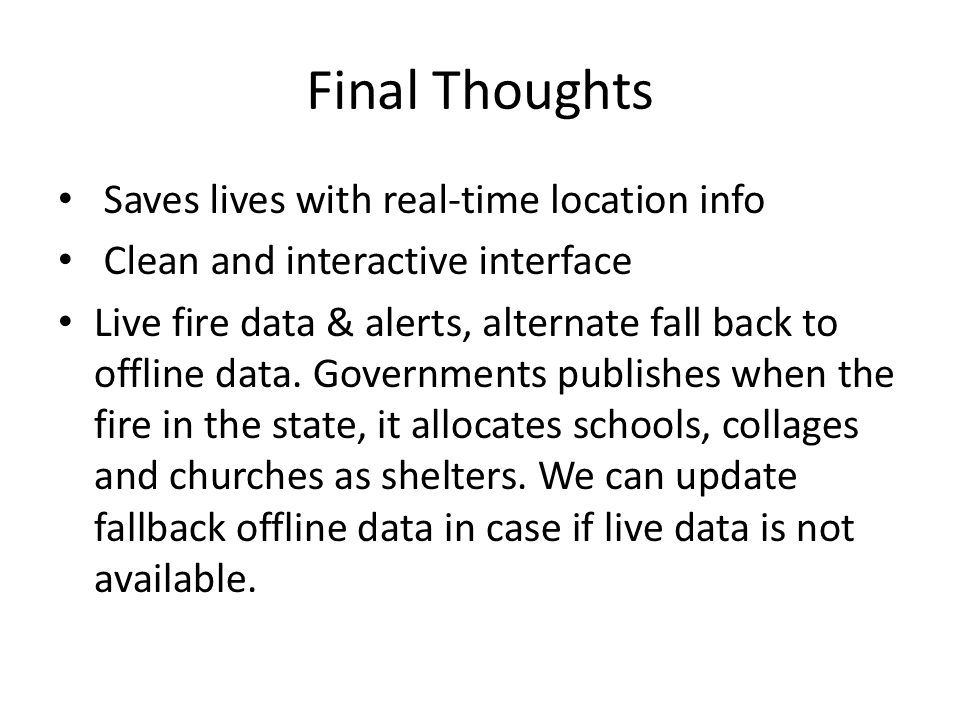 Final Thoughts

• Saves lives with real-time location info
• Clean and interactive interface
• Live fire data & alerts, alternate fall back to offline data. Governments publishes when the fire in the state, it allocates schools, collages and churches as shelters. We can update fallback offline data in case if live data is not available.